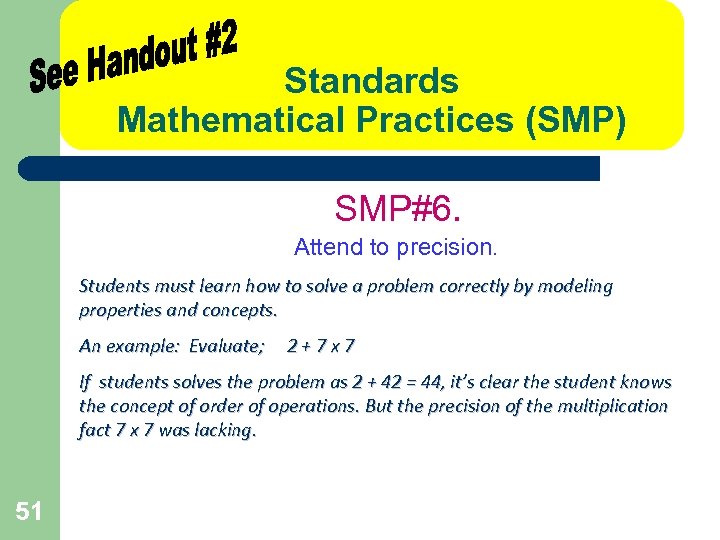 See Handout #2

Standards
Mathematical Practices (SMP)

SMP#6.

Attend to precision.

Students must learn how to solve a problem correctly by modeling properties and concepts.

An example: Evaluate; $2 + 7 \times 7$

If students solves the problem as $2 + 42 = 44$, it's clear the student knows the concept of order of operations. But the precision of the multiplication fact $7 \times 7$ was lacking.

51